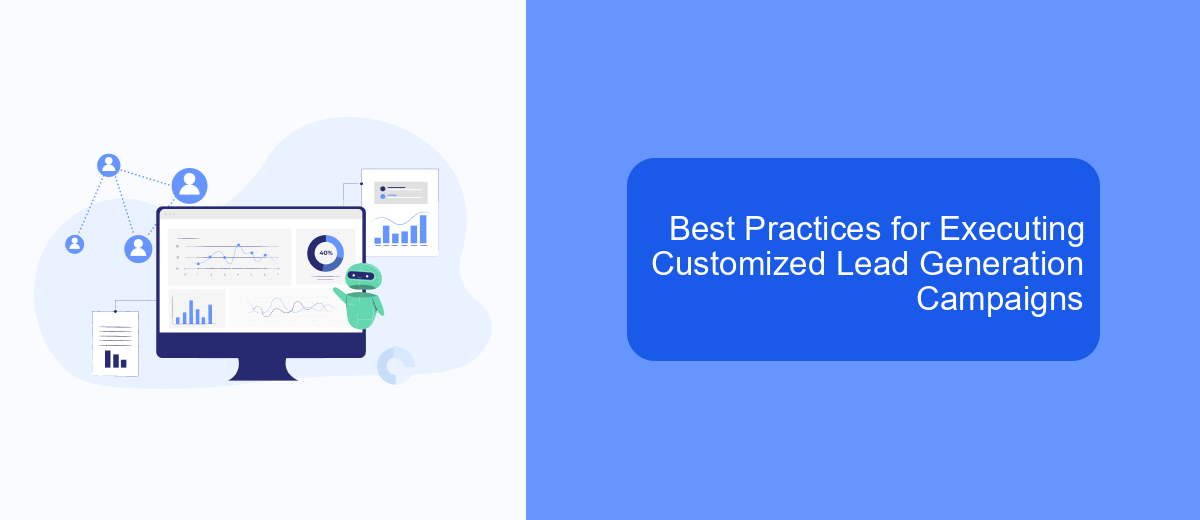 40%

Best Practices for Executing Customized Lead Generation Campaigns